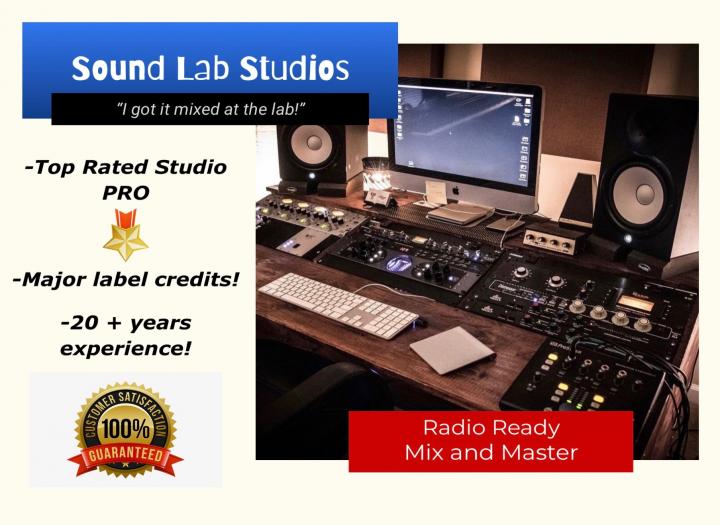 Sound Lab Studios
"I got it mixed at the lab!"

-Top Rated Studio PRO

-Major label credits!

-20 + years experience!

CUSTOMER SATISFACTION
100%
GUARANTEED

Radio Ready
Mix and Master